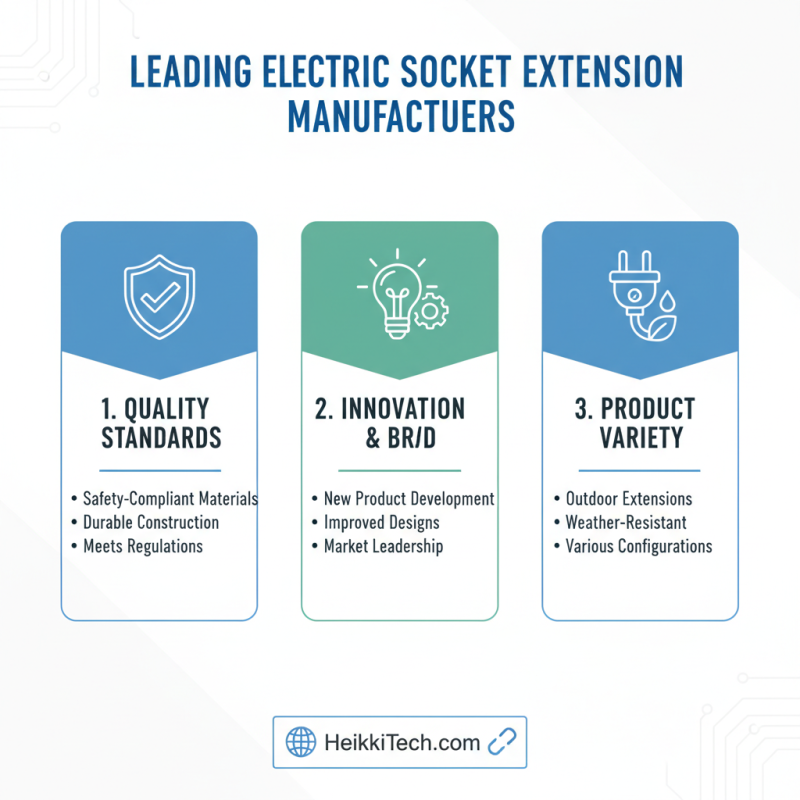 LEADING ELECTRIC SOCKET EXTENSION MANUFACTUERS

1. QUALITY STANDARDS

• Safety-Compliant Materials
• Durable Construction
• Meets Regulations

2. INNOVATION & BR/D

• New Product Development
• Improved Designs
• Market Leadership

3. PRODUCT VARIETY

• Outdoor Extensions
• Weather-Resistant
• Various Configurations

HeikkiTech.com